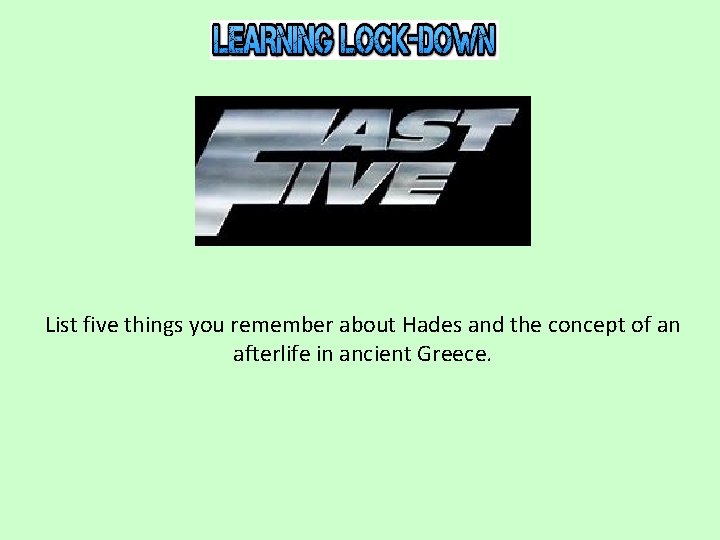 LEARNING LOCK-DOWN

FAST FIVE

List five things you remember about Hades and the concept of an afterlife in ancient Greece.